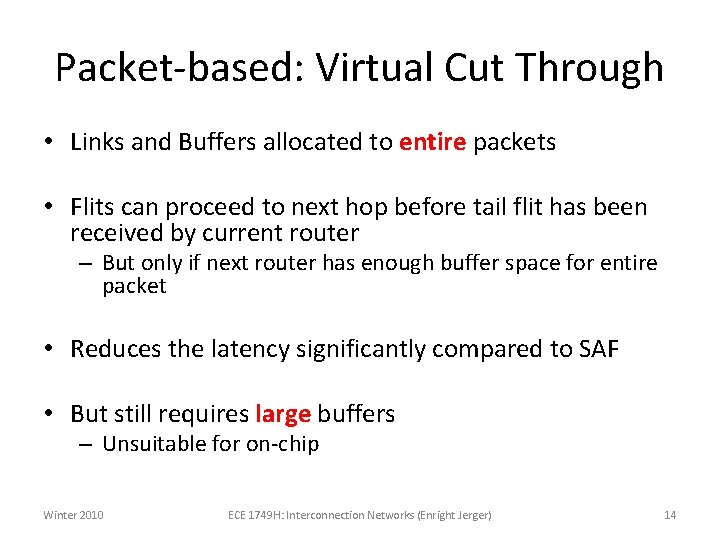 Packet-based: Virtual Cut Through

• Links and Buffers allocated to entire packets

• Flits can proceed to next hop before tail flit has been received by current router
– But only if next router has enough buffer space for entire packet

• Reduces the latency significantly compared to SAF

• But still requires large buffers
– Unsuitable for on-chip

Winter 2010

ECE 1749H: Interconnection Networks (Enright Jerger)

14